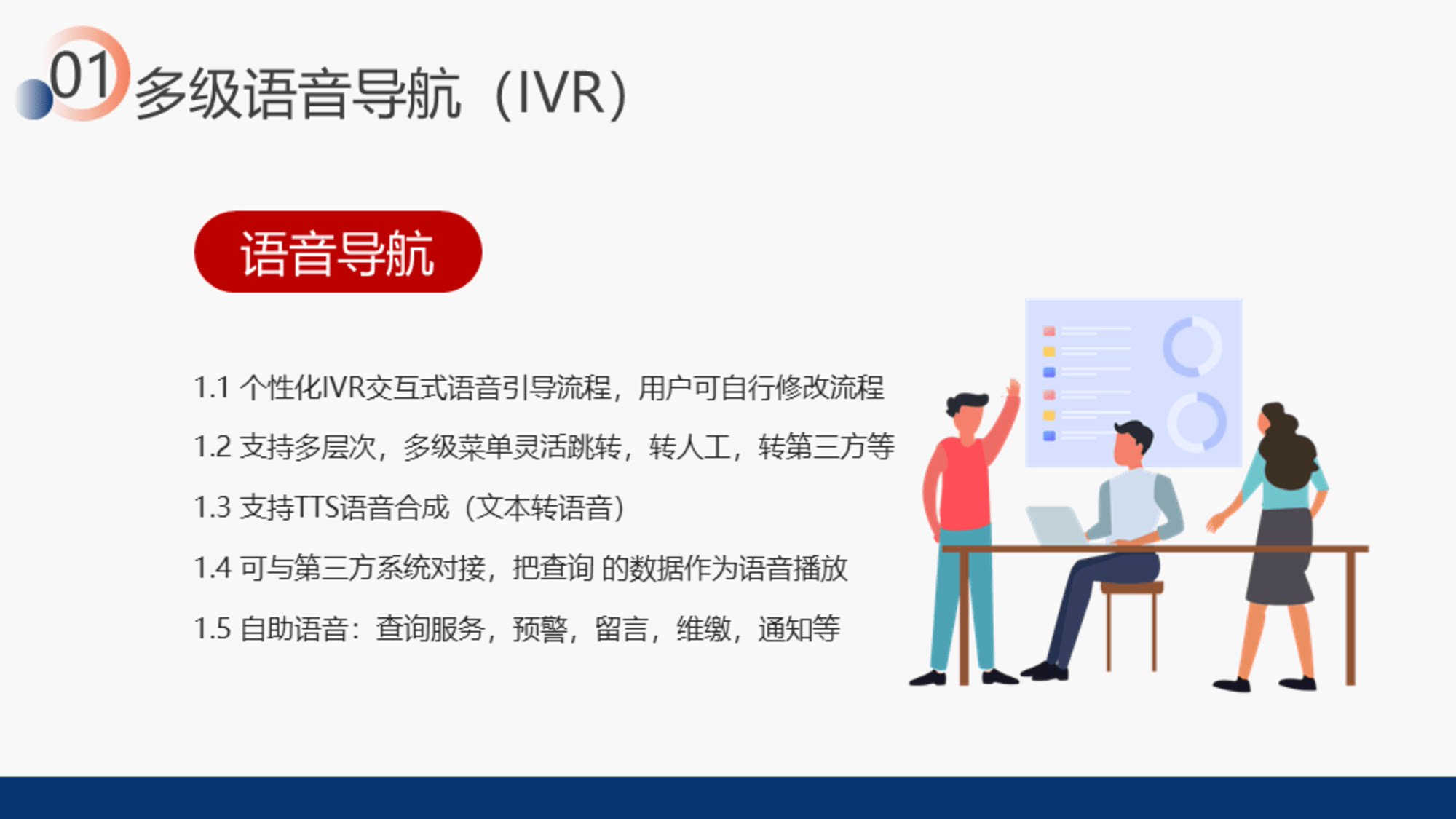 01 多级语音导航（IVR）

语音导航

1.1 个性化IVR交互式语音引导流程，用户可自行修改流程

1.2 支持多层次，多级菜单灵活跳转，转人工，转第三方等

1.3 支持TTS语音合成（文本转语音）

1.4 可与第三方系统对接，把查询 的数据作为语音播放

1.5 自助语音：查询服务，预警，留言，维缴，通知等